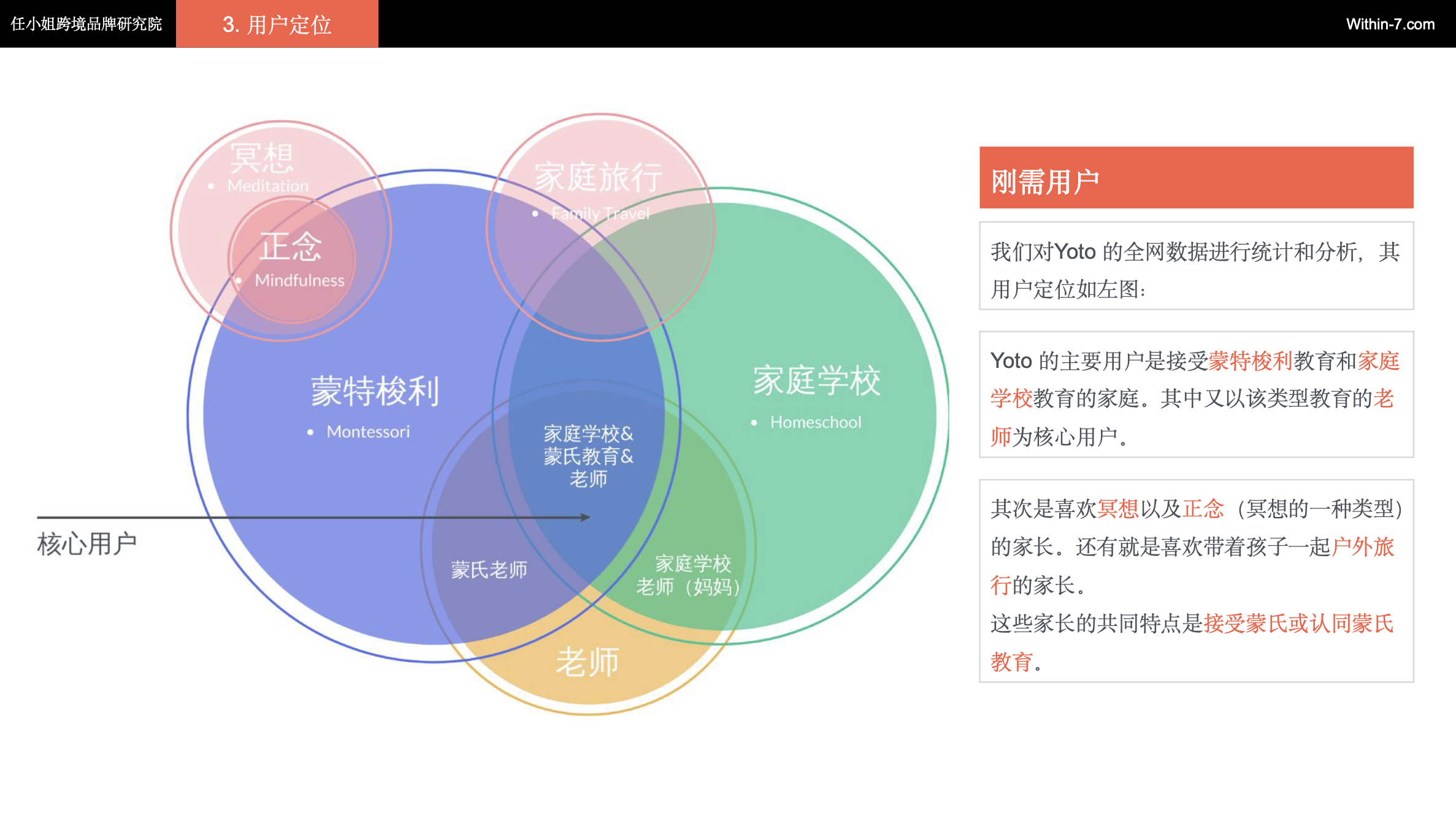 任小姐跨境品牌研究院

3. 用户定位

Within-7.com

冥想
• Meditation

正念
• Mindfulness

家庭旅行
• Family Travel

蒙特梭利
• Montessori

家庭学校
• Homeschool

家庭学校&
蒙氏教育&
老师

蒙氏老师

家庭学校
老师（妈妈）

老师

核心用户

刚需用户

我们对Yoto 的全网数据进行统计和分析，其用户定位如左图：

Yoto 的主要用户是接受蒙特梭利教育和家庭学校教育的家庭。其中又以该类型教育的老师为核心用户。

其次是喜欢冥想以及正念（冥想的一种类型）的家长。还有就是喜欢带着孩子一起户外旅行的家长。
这些家长的共同特点是接受蒙氏或认同蒙氏教育。